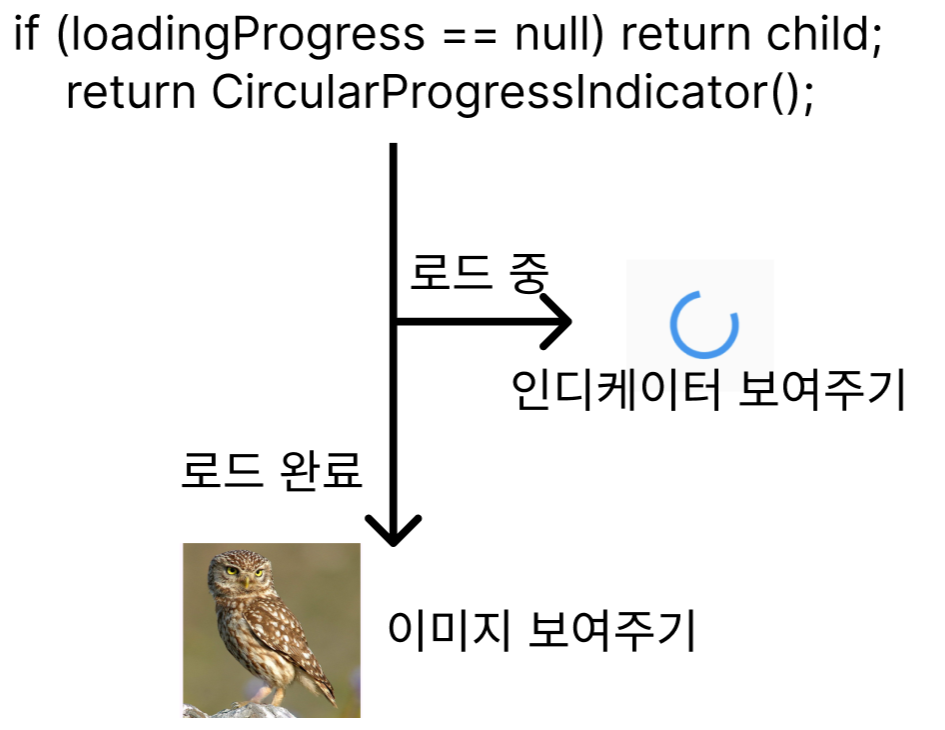 if (loadingProgress == null) return child;
return CircularProgressIndicator();

로드 중

인디케이터 보여주기

로드 완료

이미지 보여주기